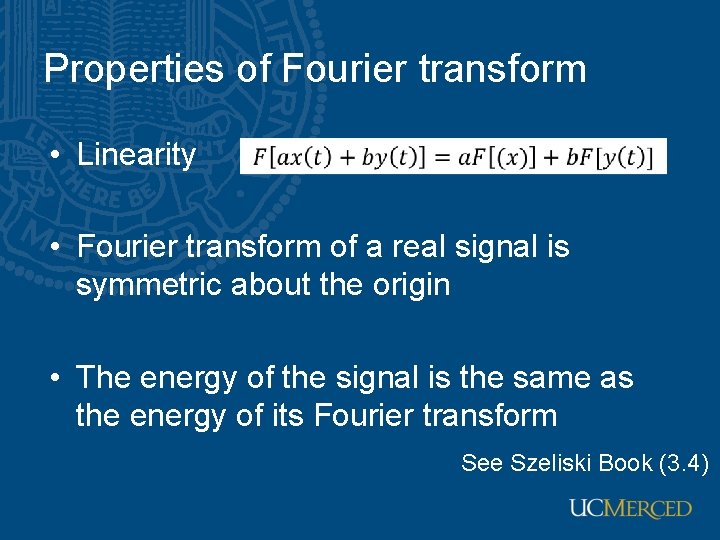 Properties of Fourier transform

• Linearity $F[ax(t) + by(t)] = aF[(x)] + bF[y(t)]$

• Fourier transform of a real signal is symmetric about the origin

• The energy of the signal is the same as the energy of its Fourier transform

See Szeliski Book (3.4)

UCMERCED